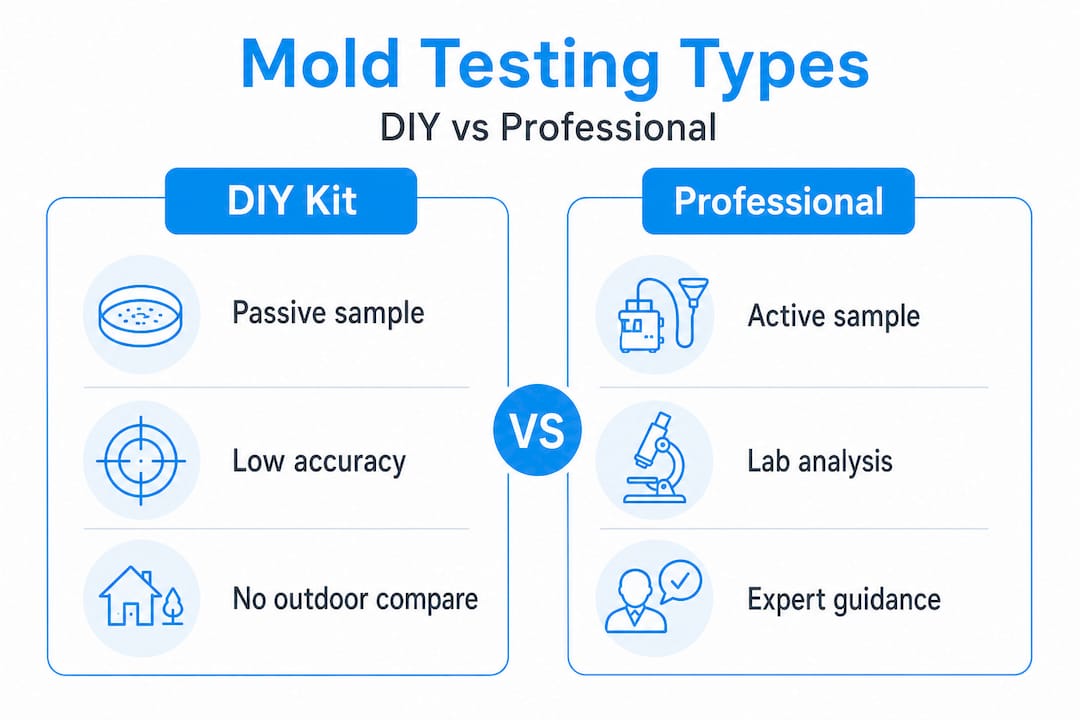 Mold Testing Types

DIY vs Professional

DIY Kit

Passive sample

Low accuracy

No outdoor compare

VS

Professional

Active sample

Lab analysis

Expert guidance